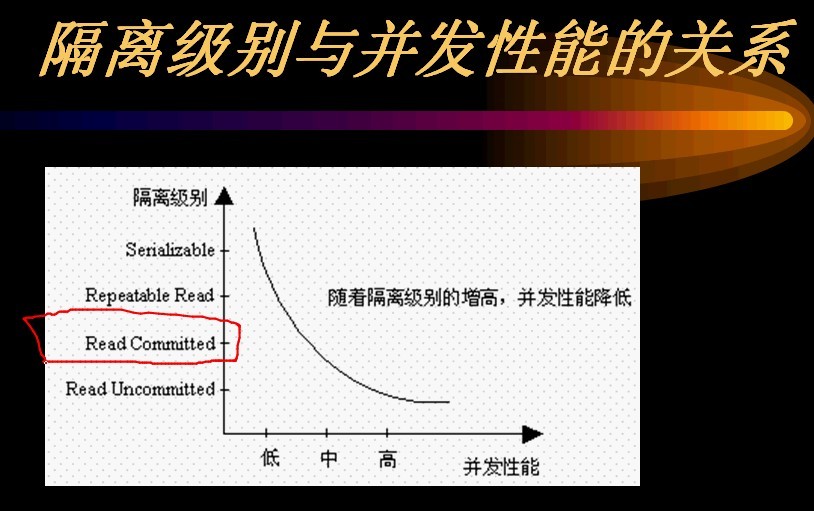 隔离级别与并发性能的关系

隔离级别

Serializable

Repeatable Read

Read Committed

Read Uncommitted

随着隔离级别的增高，并发性能降低

低 中 高

并发性能